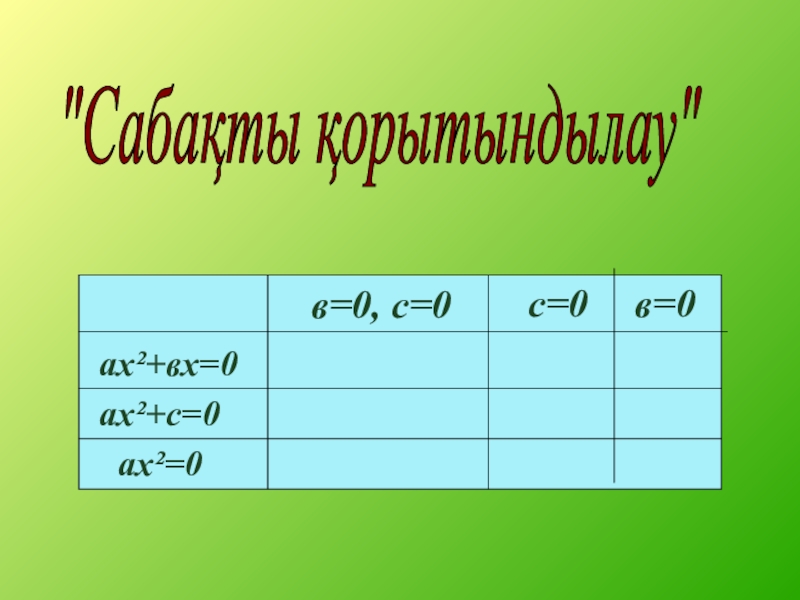 "Сабақты қорытындылау"

|  | $в=0, с=0$ | $с=0$ | $в=0$ |
|---|---|---|---|
| $ах^2+вх=0$ |  |  |  |
| $ах^2+с=0$ |  |  |  |
| $ах^2=0$ |  |  |  |